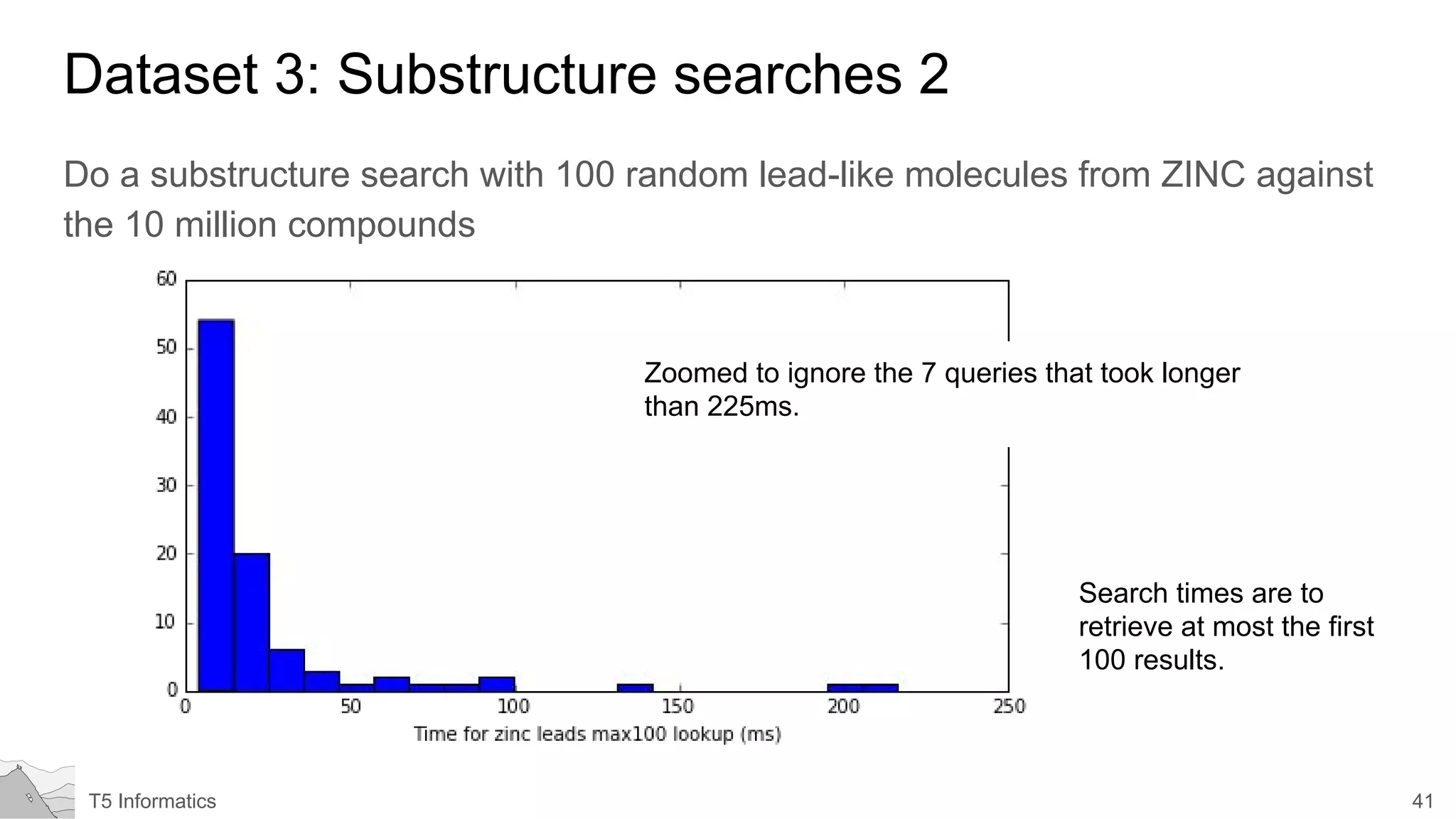 Dataset 3: Substructure searches 2

Do a substructure search with 100 random lead-like molecules from ZINC against the 10 million compounds

60
50
40
30
20
10
0

0 50 100 150 200 250

Time for zinc leads max100 lookup (ms)

Zoomed to ignore the 7 queries that took longer than 225ms.

Search times are to retrieve at most the first 100 results.

T5 Informatics

41